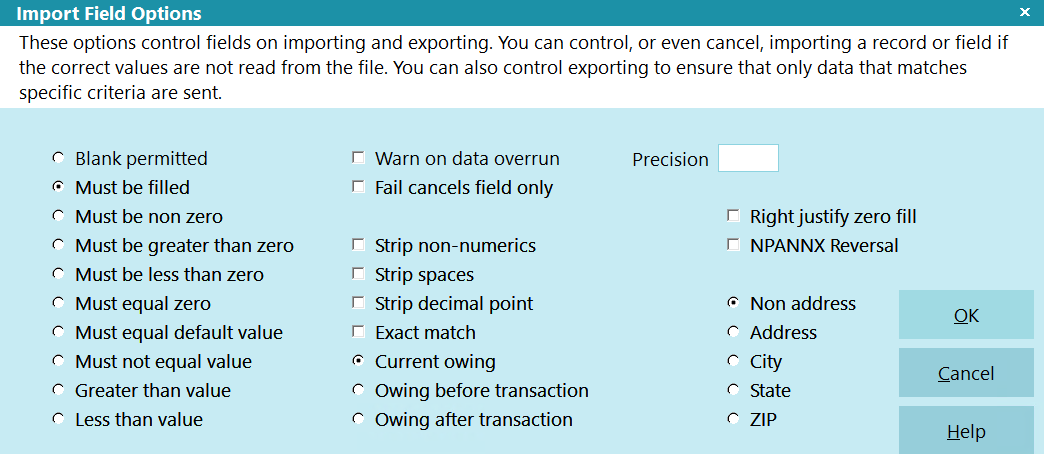 Import Field Options ×

These options control fields on importing and exporting. You can control, or even cancel, importing a record or field if the correct values are not read from the file. You can also control exporting to ensure that only data that matches specific criteria are sent.

Blank permitted
Must be filled
Must be non zero
Must be greater than zero
Must be less than zero
Must equal zero
Must equal default value
Must not equal value
Greater than value
Less than value

Warn on data overrun
Fail cancels field only
Strip non-numerics
Strip spaces
Strip decimal point
Exact match
Current owing
Owing before transaction
Owing after transaction

Precision
Right justify zero fill
NPANNX Reversal
Non address
Address
City
State
ZIP

OK
Cancel
Help